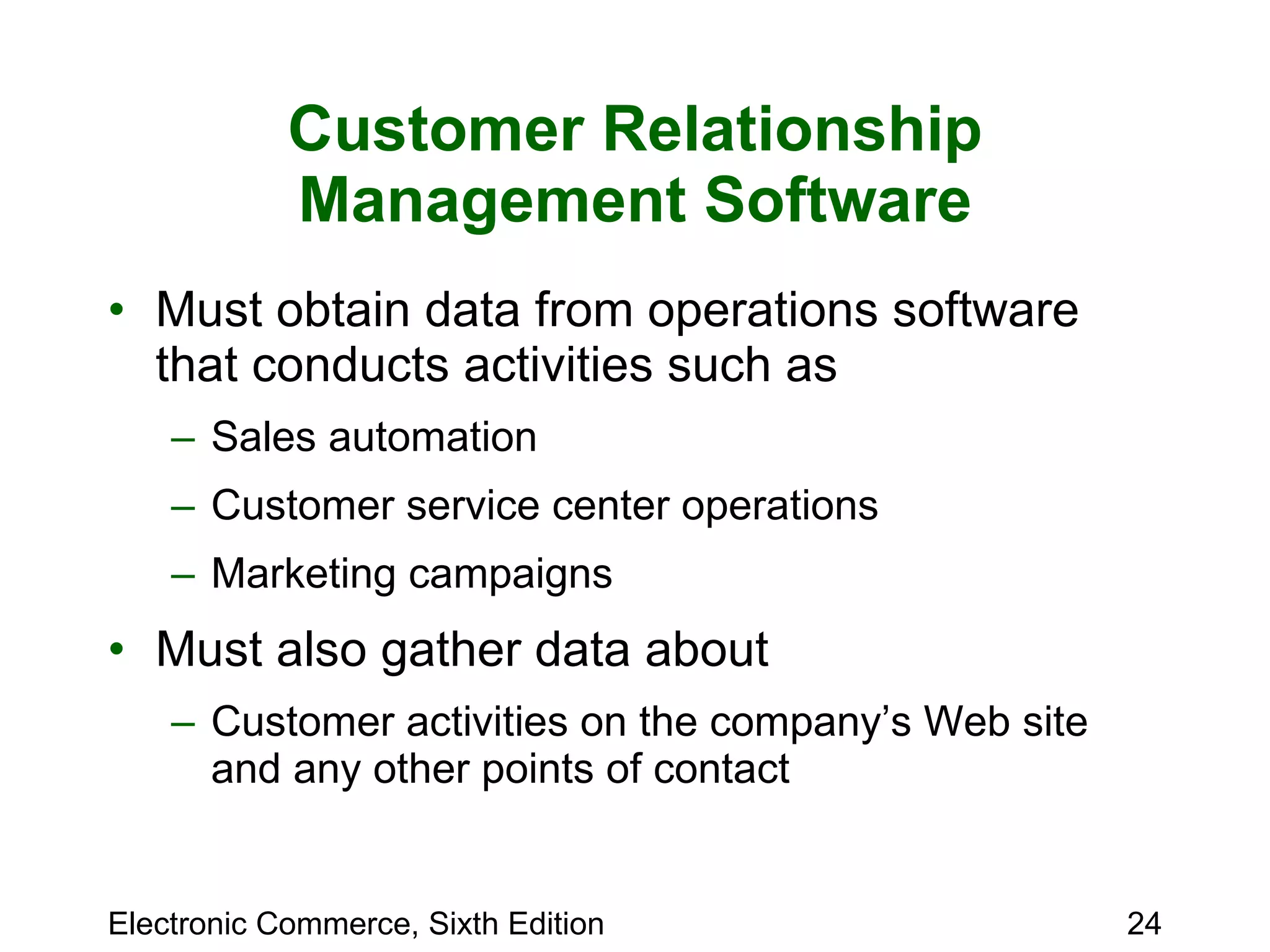 Customer Relationship Management Software

• Must obtain data from operations software that conducts activities such as
– Sales automation
– Customer service center operations
– Marketing campaigns
• Must also gather data about
– Customer activities on the company’s Web site and any other points of contact

Electronic Commerce, Sixth Edition
24